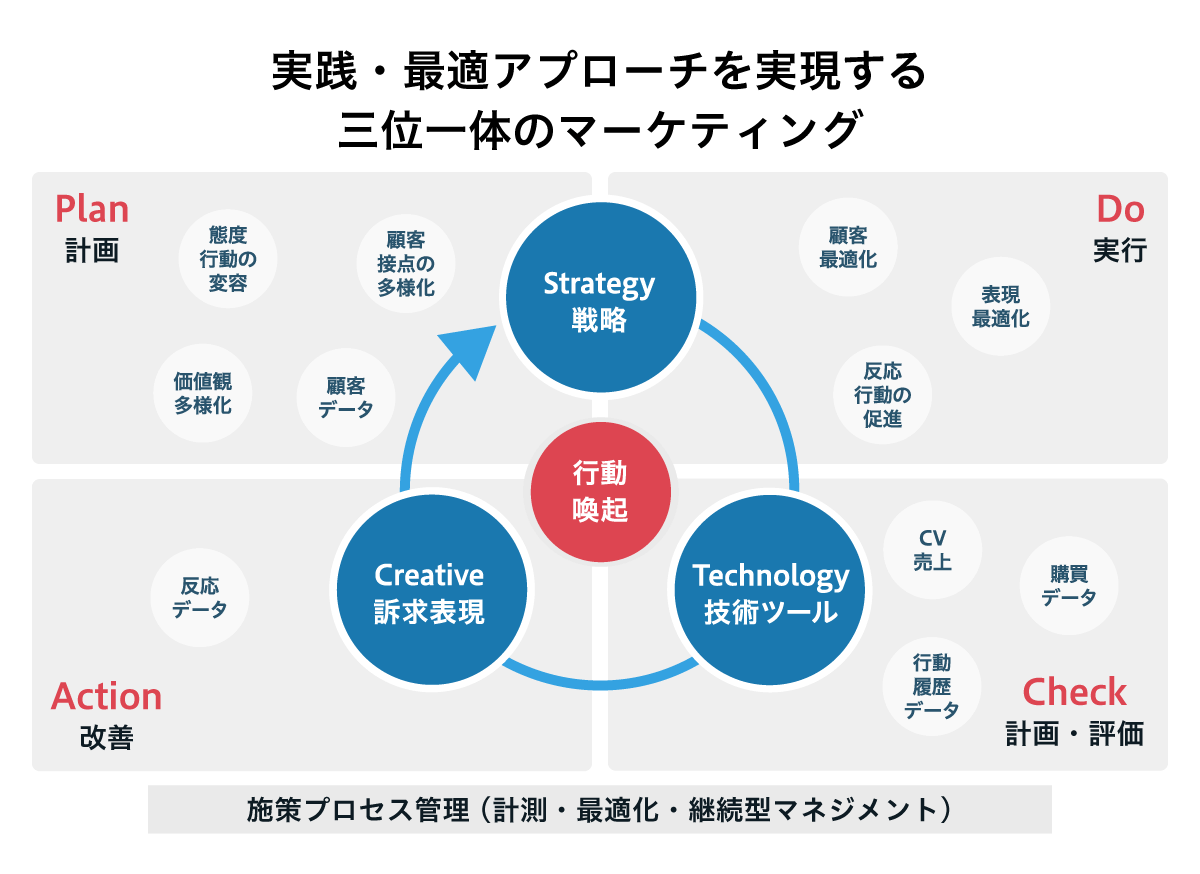 実践・最適アプローチを実現する
三位一体のマーケティング

Plan
計画

態度
行動の
変容

顧客
接点の
多様化

価値観
多様化

顧客
データ

Do
実行

顧客
最適化

表現
最適化

反応
行動の
促進

Strategy
戦略

行動
喚起

Creative
訴求表現

Technology
技術ツール

Action
改善

反応
データ

CV
売上

購買
データ

行動
履歴
データ

Check
計画・評価

施策プロセス管理（計測・最適化・継続型マネジメント）